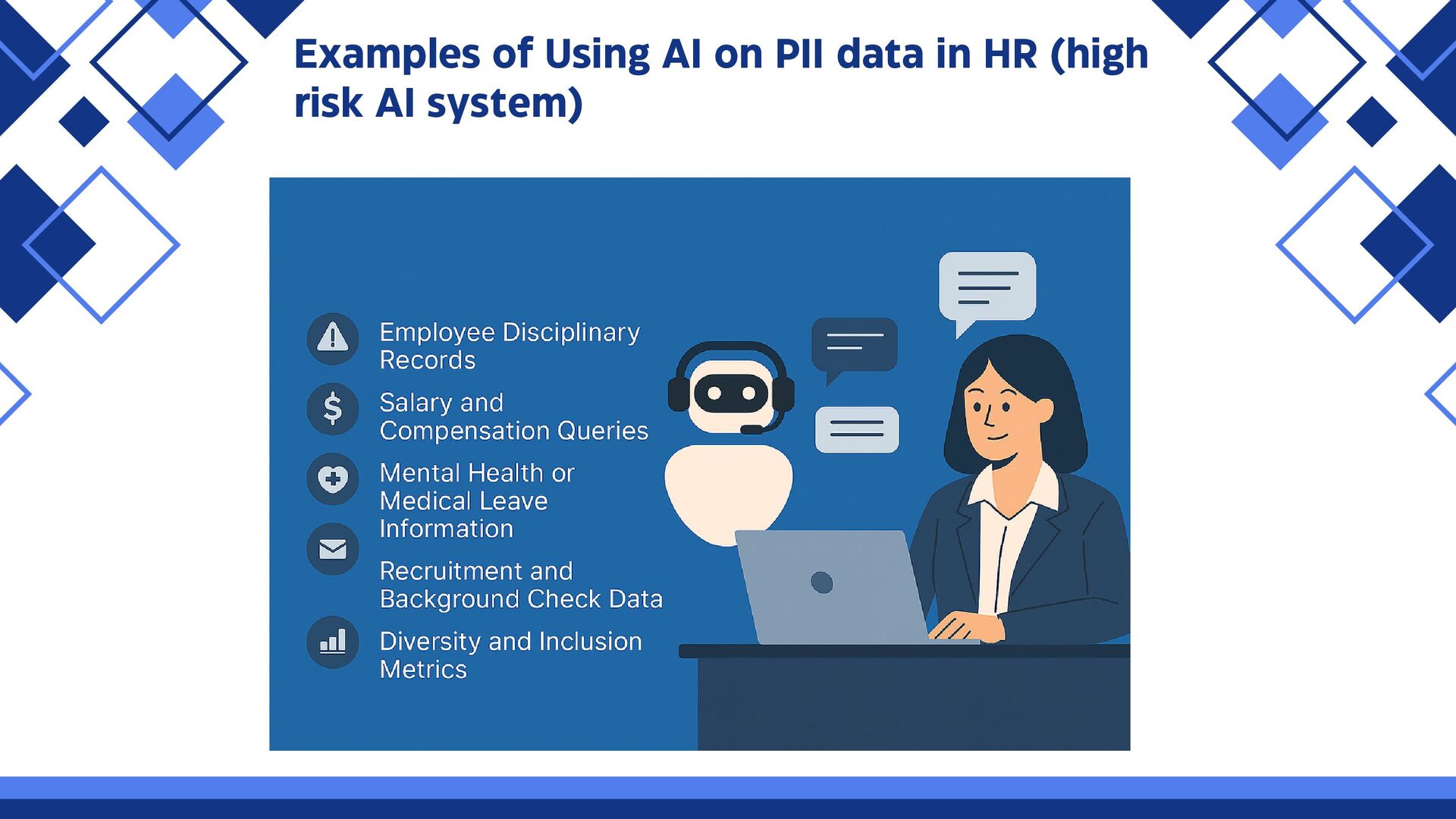 Examples of Using AI on PII data in HR (high risk AI system)

Employee Disciplinary Records

Salary and Compensation Queries

Mental Health or Medical Leave Information

Recruitment and Background Check Data

Diversity and Inclusion Metrics